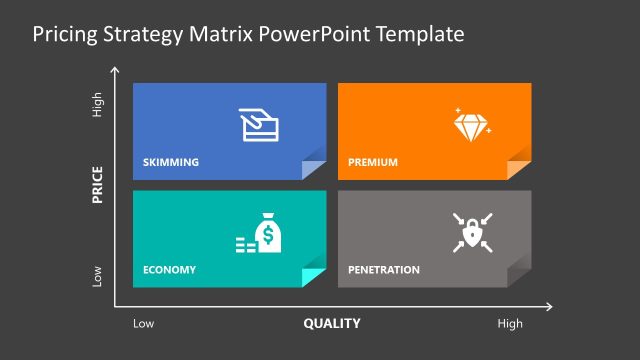 Pricing Strategy Matrix PowerPoint Template

High

PRICE

Low

SKIMMING

PREMIUM

ECONOMY

PENETRATION

Low

QUALITY

High